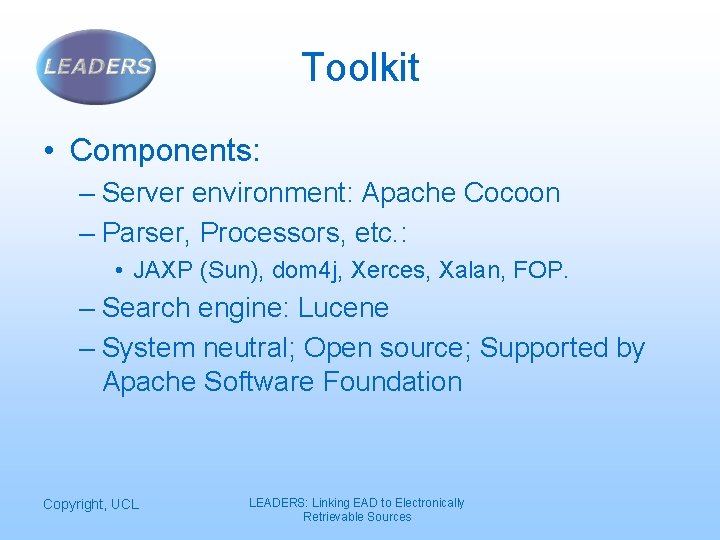 LEADERS

Toolkit

• Components:
– Server environment: Apache Cocoon
– Parser, Processors, etc.:
• JAXP (Sun), dom4j, Xerces, Xalan, FOP.
– Search engine: Lucene
– System neutral; Open source; Supported by Apache Software Foundation

Copyright, UCL

LEADERS: Linking EAD to Electronically Retrievable Sources